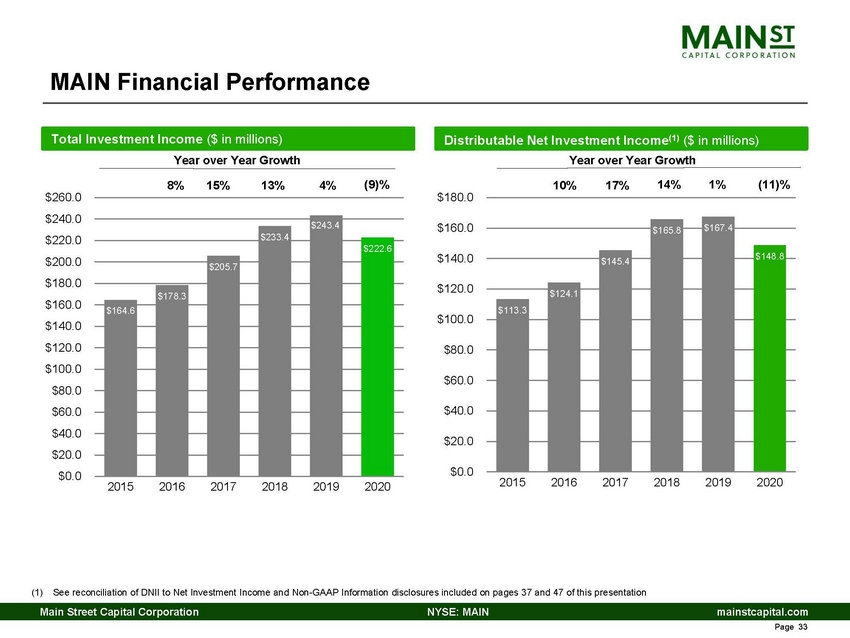 MAIN ST
CAPITAL CORPORATION

MAIN Financial Performance

Total Investment Income ($ in millions)

Year over Year Growth

8% 15% 13% 4% (9)%

$260.0
$240.0
$220.0
$200.0
$180.0
$160.0
$140.0
$120.0
$100.0
$80.0
$60.0
$40.0
$20.0
$0.0

$164.6 $178.3 $205.7 $233.4 $243.4 $222.6

2015 2016 2017 2018 2019 2020

Distributable Net Investment Income$^{(1)}$ ($ in millions)

Year over Year Growth

10% 17% 14% 1% (11)%

$180.0
$160.0
$140.0
$120.0
$100.0
$80.0
$60.0
$40.0
$20.0
$0.0

$113.3 $124.1 $145.4 $165.8 $167.4 $148.8

2015 2016 2017 2018 2019 2020

(1) See reconciliation of DNII to Net Investment Income and Non-GAAP Information disclosures included on pages 37 and 47 of this presentation

Main Street Capital Corporation NYSE: MAIN mainstcapital.com

Page 33